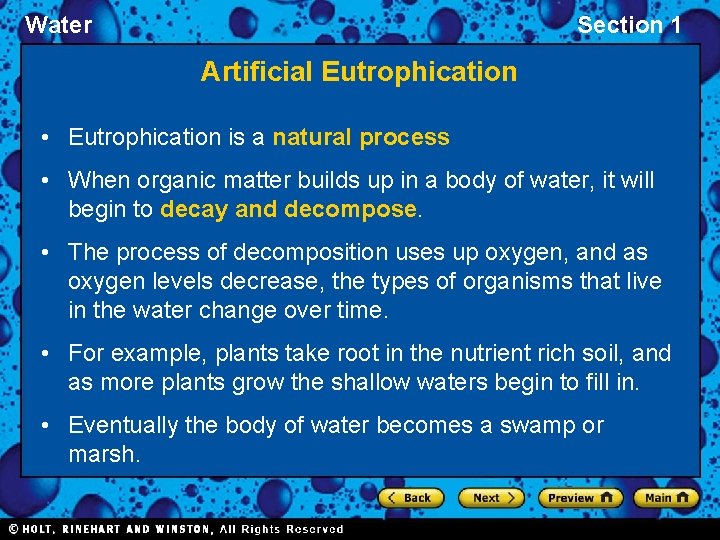 Water

Section 1

Artificial Eutrophication

• Eutrophication is a natural process

• When organic matter builds up in a body of water, it will begin to decay and decompose.

• The process of decomposition uses up oxygen, and as oxygen levels decrease, the types of organisms that live in the water change over time.

• For example, plants take root in the nutrient rich soil, and as more plants grow the shallow waters begin to fill in.

• Eventually the body of water becomes a swamp or marsh.

Back Next Preview Main

© HOLT, RINEHART AND WINSTON, All Rights Reserved